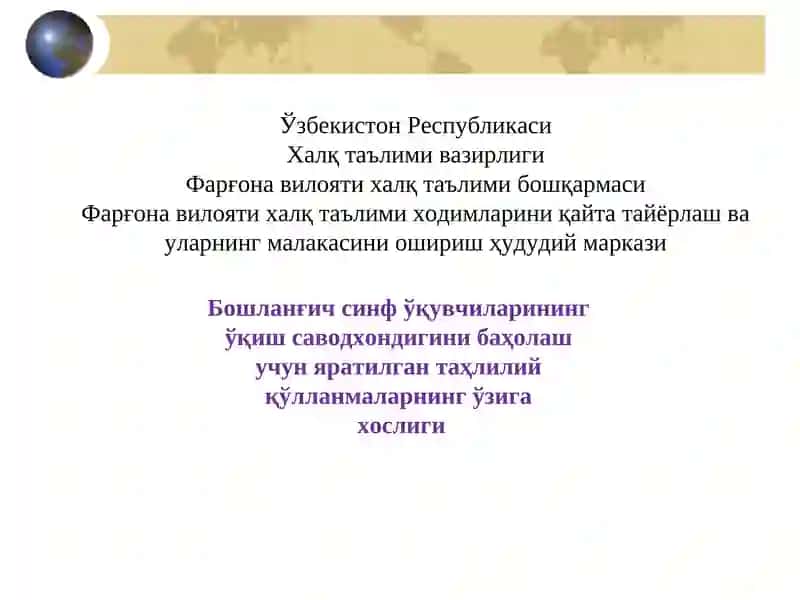 Ўзбекистон Республикаси
Халқ таълими вазирлиги
Фарғона вилояти халқ таълими бошқармаси
Фарғона вилояти халқ таълими ходимларини қайта тайёрлаш ва уларнинг малакасини ошириш ҳудудий маркази

Бошланғич синф ўқувчиларининг ўқиш саводхондигини баҳолаш учун яратилган таҳлилий қўлланмаларнинг ўзига хослиги